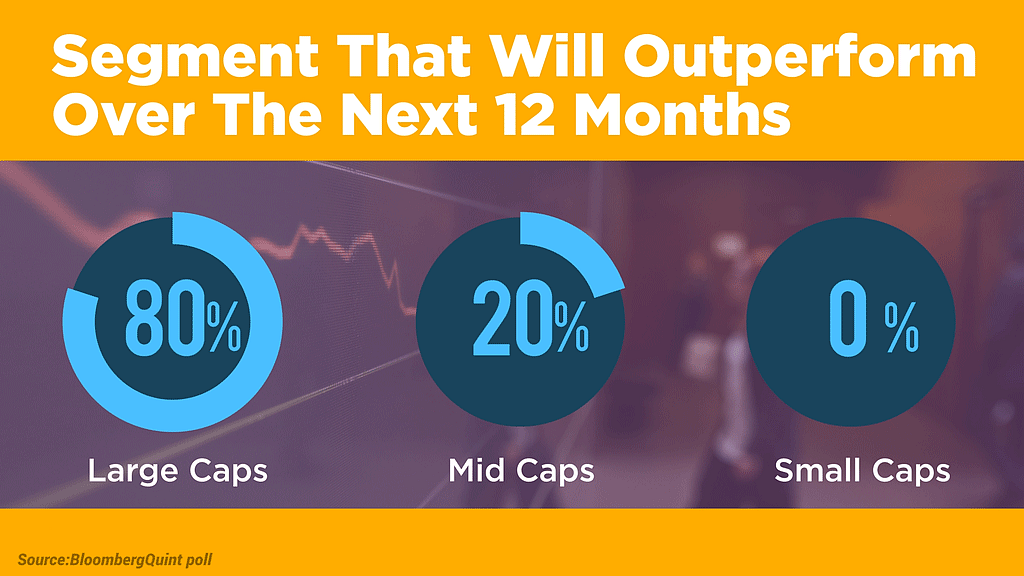 Segment That Will Outperform Over The Next 12 Months

80%

Large Caps

20%

Mid Caps

0 %

Small Caps

Source:BloombergQuint poll